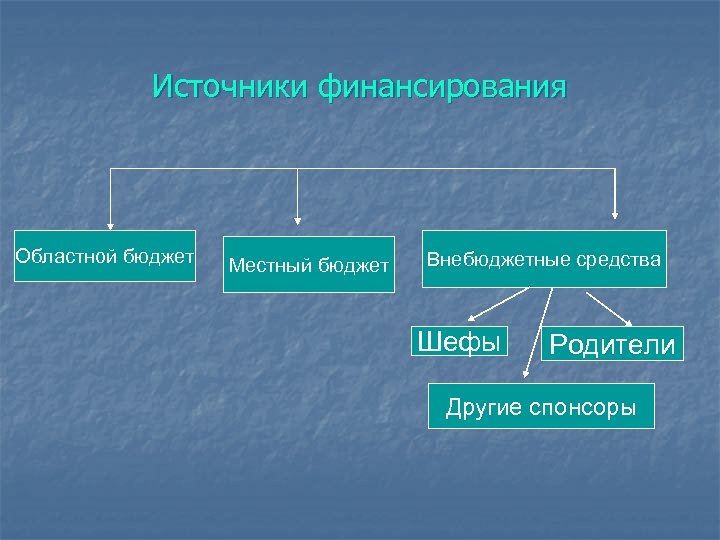 Источники финансирования

Областной бюджет

Местный бюджет

Внебюджетные средства

Шефы

Родители

Другие спонсоры